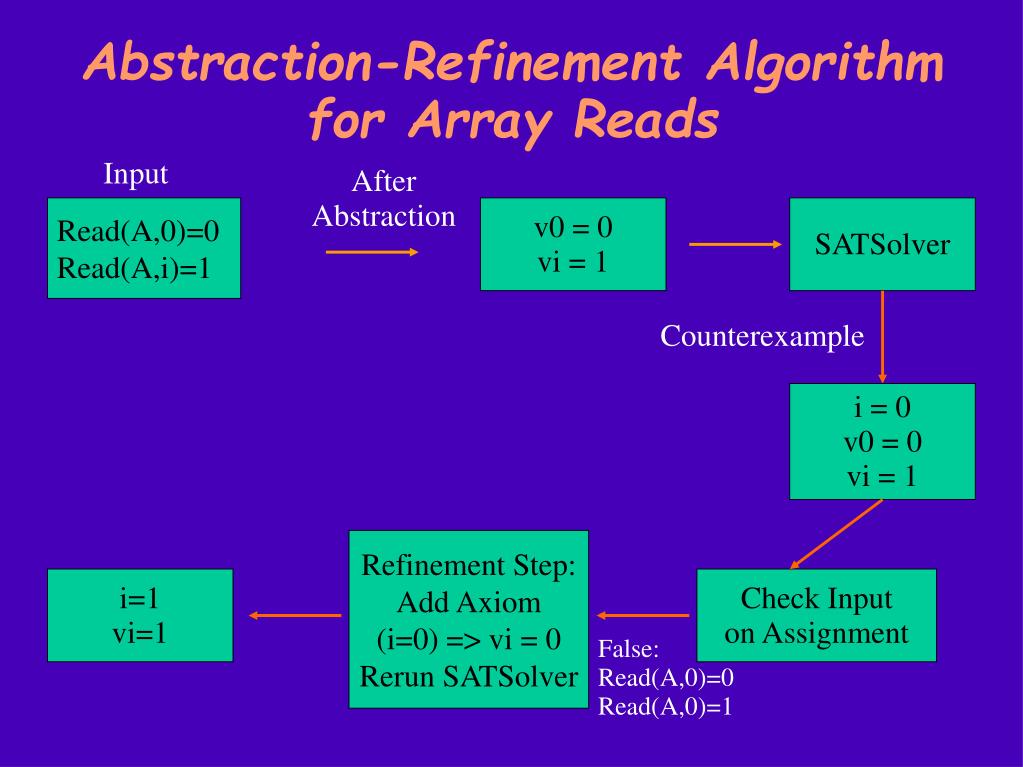 Abstraction-Refinement Algorithm for Array Reads

Input

Read(A,0)=0
Read(A,i)=1

After Abstraction

v0 = 0
vi = 1

SATSolver

Counterexample

i = 0
v0 = 0
vi = 1

Check Input on Assignment

False:
Read(A,0)=0
Read(A,0)=1

Refinement Step:
Add Axiom
(i=0) => vi = 0
Rerun SATSolver

i=1
vi=1